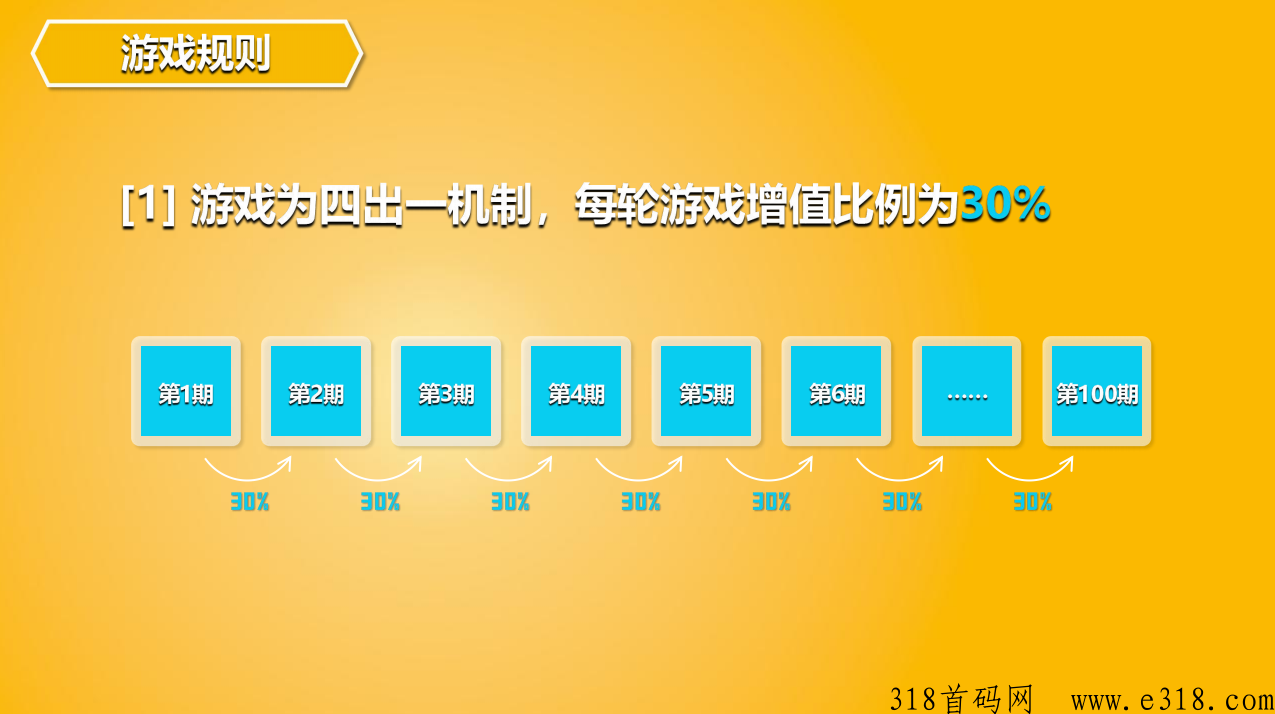 游戏规则

[1] 游戏为四出一机制，每轮游戏增值比例为30%

第1期

第2期

第3期

第4期

第5期

第6期

……

第100期

30%

30%

30%

30%

30%

30%

30%

318首码网 www.e318.com